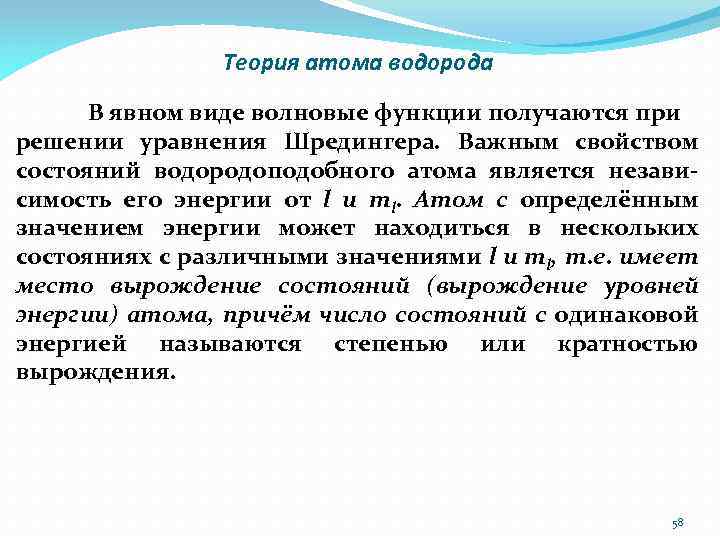 Теория атома водорода

В явном виде волновые функции получаются при решении уравнения Шредингера. Важным свойством состояний водородоподобного атома является независимость его энергии от $l$ и $m_l$. Атом с определённым значением энергии может находиться в нескольких состояниях с различными значениями $l$ и $m_l$, т.е. имеет место вырождение состояний (вырождение уровней энергии) атома, причём число состояний с одинаковой энергией называются степенью или кратностью вырождения.

58